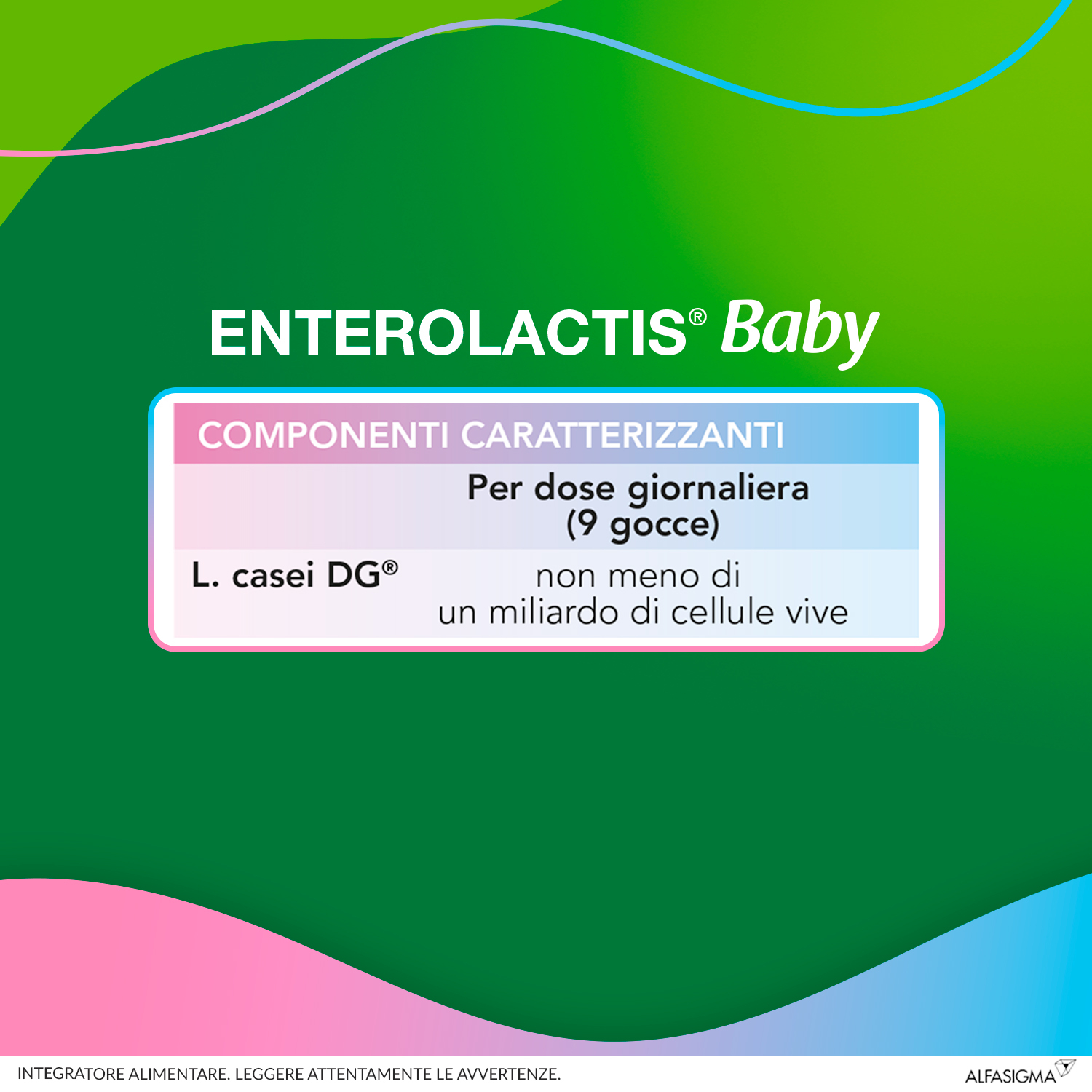 ENTEROLACTIS® Baby

| COMPONENTI CARATTERIZZANTI | |
|---|---|
| | Per dose giornaliera (9 gocce) |
| L. casei DG® | non meno di un miliardo di cellule vive |

INTEGRATORE ALIMENTARE. LEGGERE ATTENTAMENTE LE AVVERTENZE.

ALFASIGMA